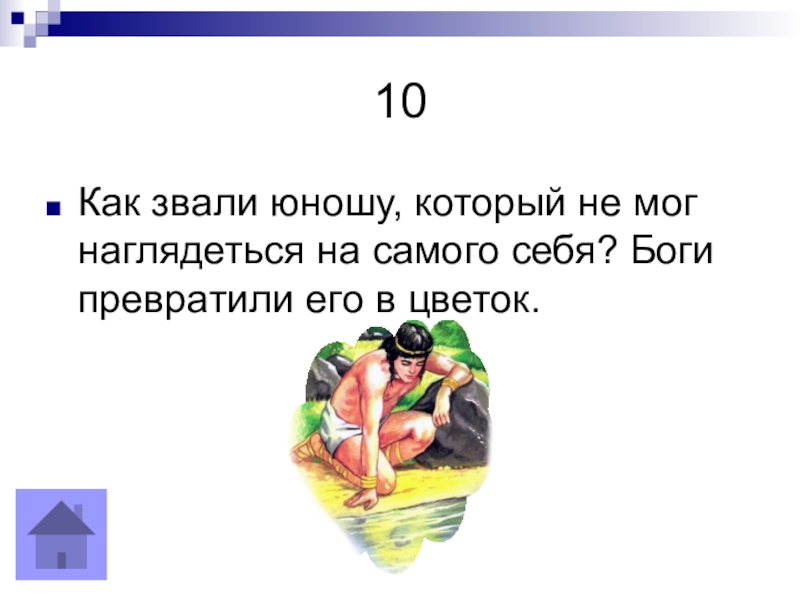 10

Как звали юношу, который не мог наглядеться на самого себя? Боги превратили его в цветок.